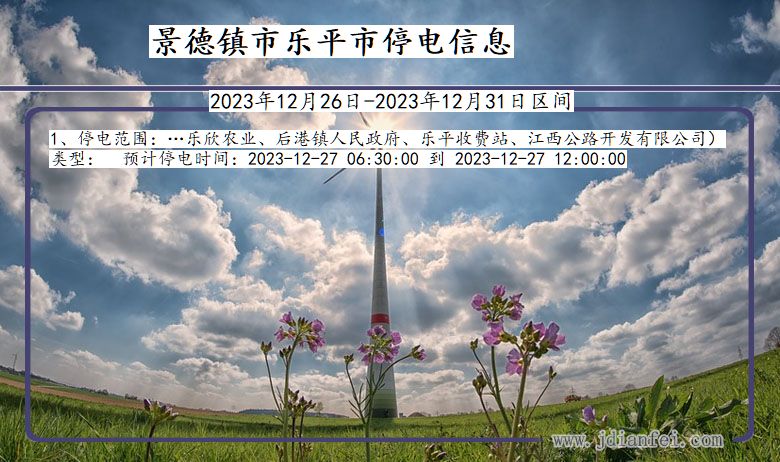 景德镇市乐平市停电信息

2023年12月26日-2023年12月31日区间

1、停电范围：…乐欣农业、后港镇人民政府、乐平收费站、江西公路开发有限公司）
类型： 预计停电时间：2023-12-27 06:30:00 到 2023-12-27 12:00:00

www.jdianfei.com